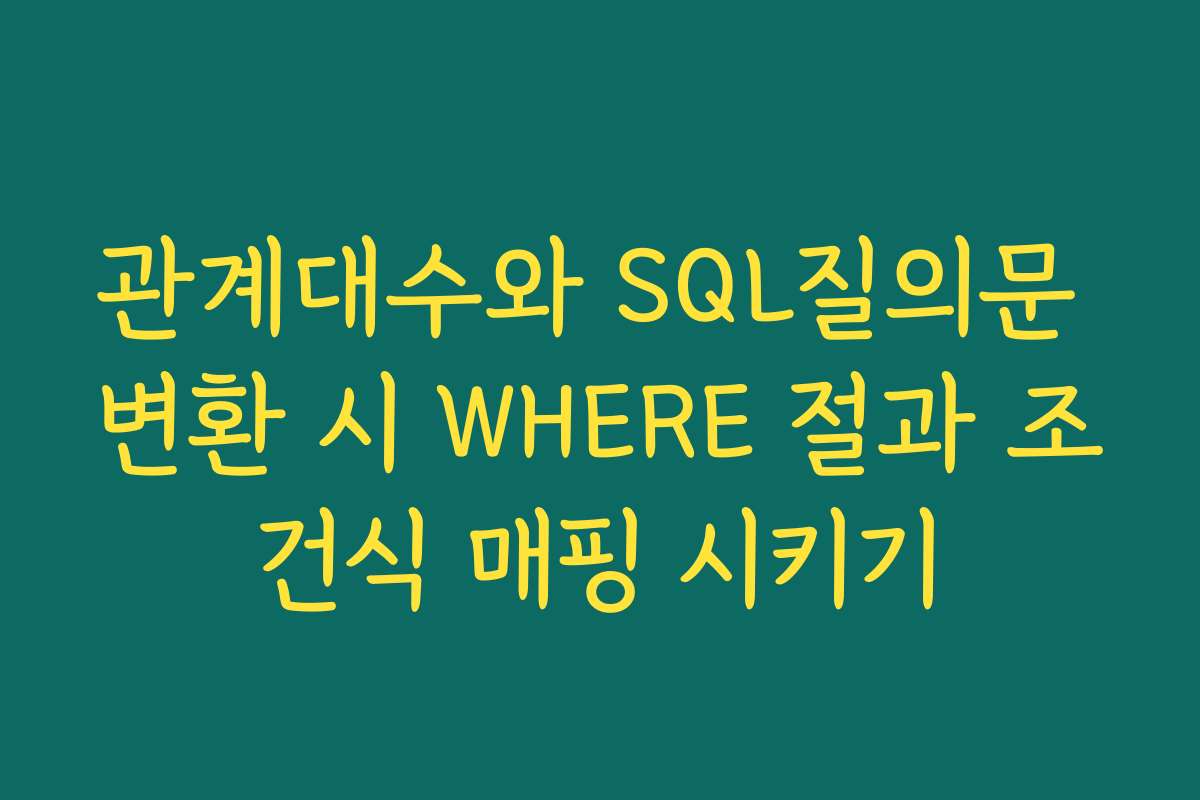 관계대수와 SQL질의문 변환 시 WHERE 절과 조건식 매핑 시키기